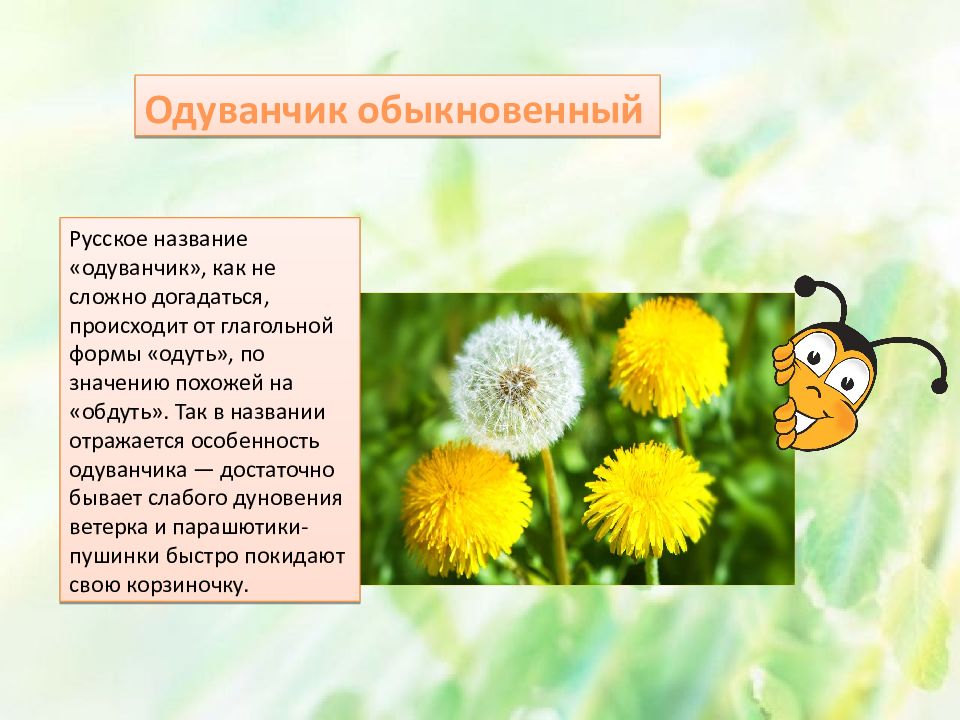 Одуванчик обыкновенный

Русское название «одуванчик», как не сложно догадаться, происходит от глагольной формы «одуть», по значению похожей на «обдуть». Так в названии отражается особенность одуванчика — достаточно бывает слабого дуновения ветерка и парашютики-пушинки быстро покидают свою корзиночку.